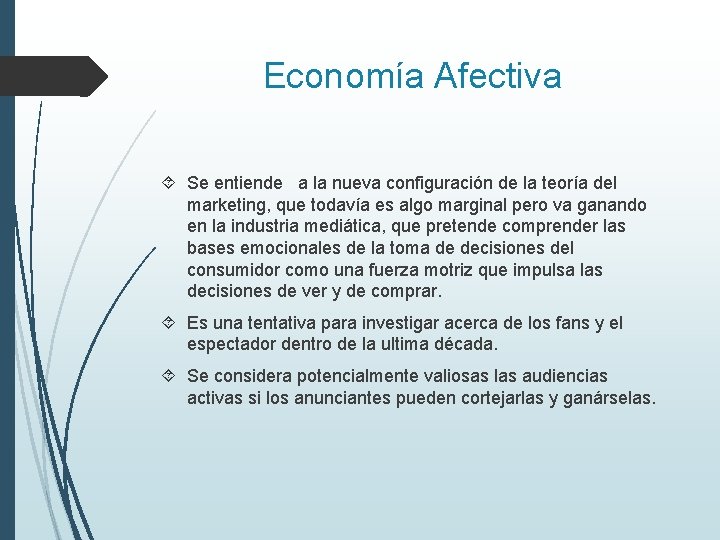 Economía Afectiva

Se entiende a la nueva configuración de la teoría del marketing, que todavía es algo marginal pero va ganando en la industria mediática, que pretende comprender las bases emocionales de la toma de decisiones del consumidor como una fuerza motriz que impulsa las decisiones de ver y de comprar.

Es una tentativa para investigar acerca de los fans y el espectador dentro de la ultima década.

Se considera potencialmente valiosas las audiencias activas si los anunciantes pueden cortejarlas y ganárselas.